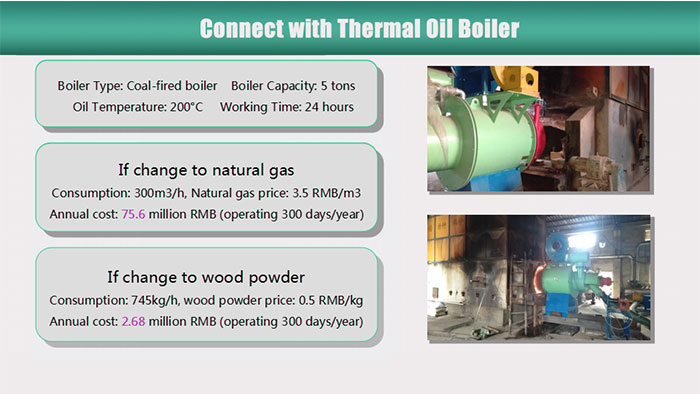 Connect with Thermal Oil Boiler

Boiler Type: Coal-fired boiler Boiler Capacity: 5 tons
Oil Temperature: 200°C Working Time: 24 hours

If change to natural gas
Consumption: 300m3/h, Natural gas price: 3.5 RMB/m3
Annual cost: 75.6 million RMB (operating 300 days/year)

If change to wood powder
Consumption: 745kg/h, wood powder price: 0.5 RMB/kg
Annual cost: 2.68 million RMB (operating 300 days/year)